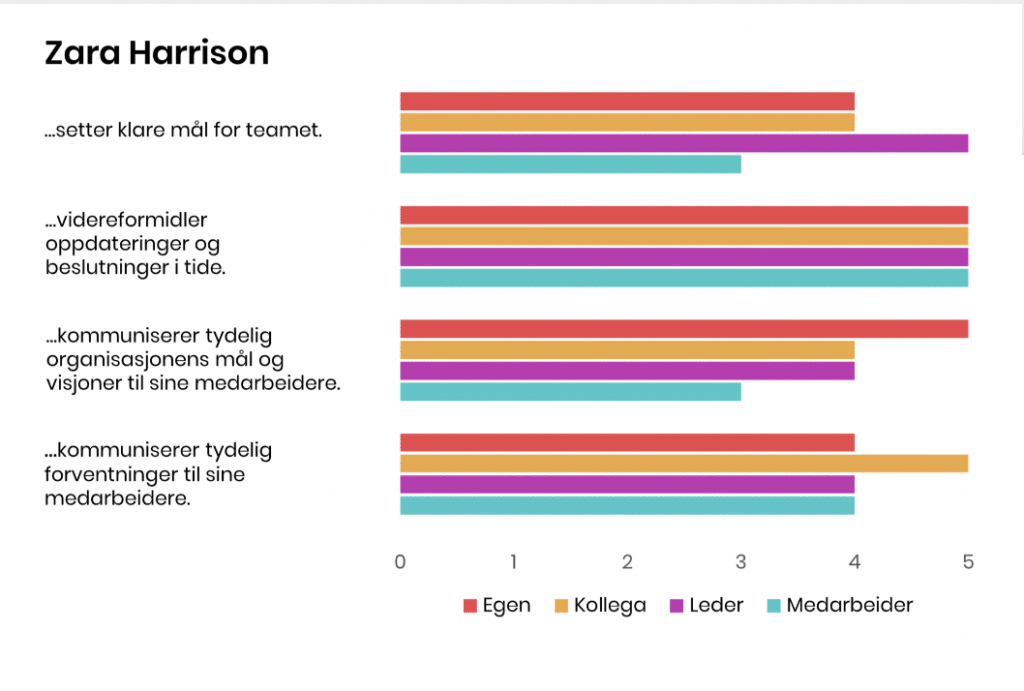 Zara Harrison

...setter klare mål for teamet.

...videreformidler oppdateringer og beslutninger i tide.

...kommuniserer tydelig organisasjonens mål og visjoner til sine medarbeidere.

...kommuniserer tydelig forventninger til sine medarbeidere.

0 1 2 3 4 5

Egen Kollega Leder Medarbeider